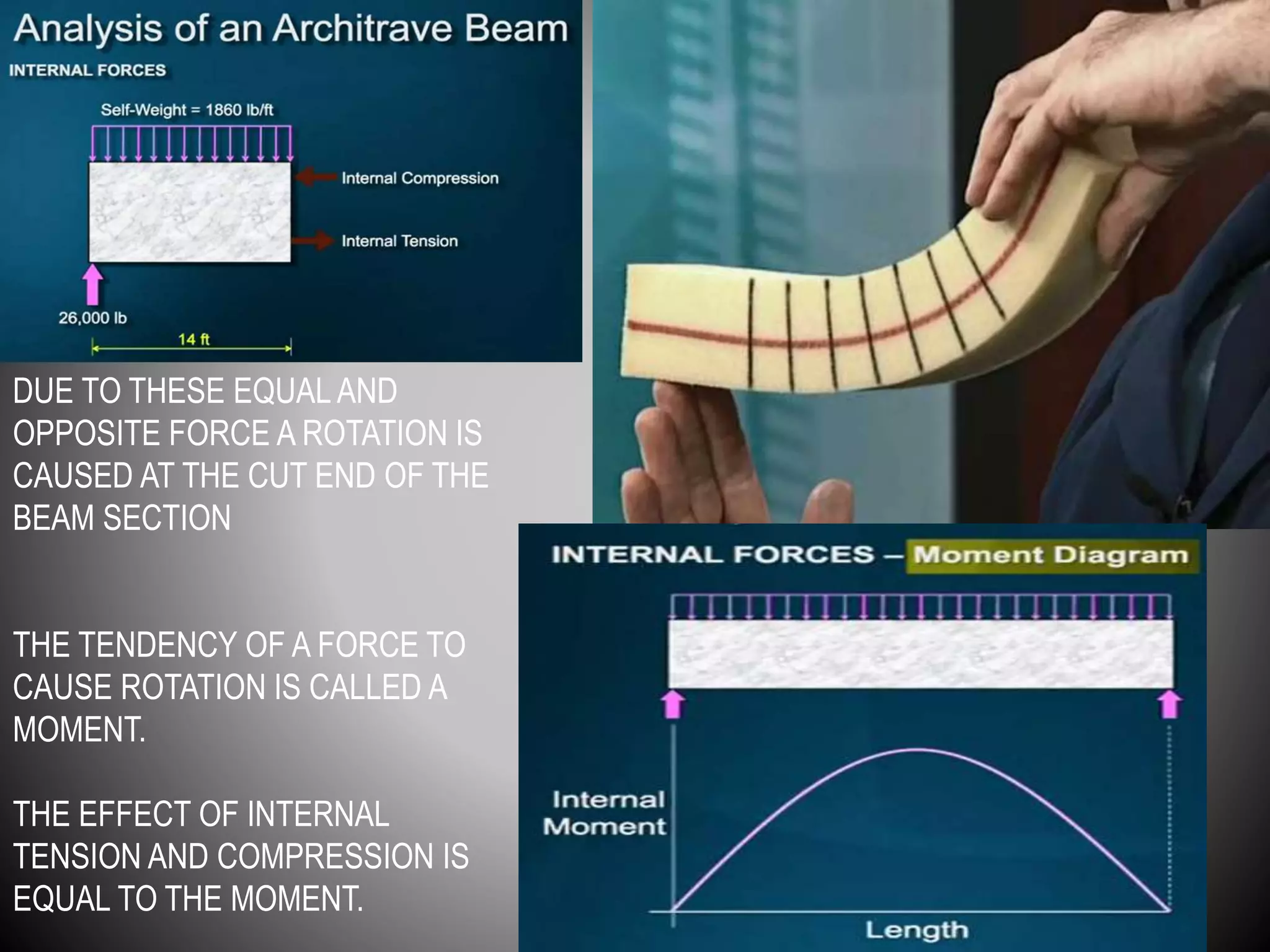 Analysis of an Architrave Beam

INTERNAL FORCES

Self-Weight = 1860 lb/ft

Internal Compression

Internal Tension

26,000 lb

14 ft

DUE TO THESE EQUAL AND OPPOSITE FORCE A ROTATION IS CAUSED AT THE CUT END OF THE BEAM SECTION

THE TENDENCY OF A FORCE TO CAUSE ROTATION IS CALLED A MOMENT.

THE EFFECT OF INTERNAL TENSION AND COMPRESSION IS EQUAL TO THE MOMENT.

INTERNAL FORCES – Moment Diagram

Internal Moment

Length